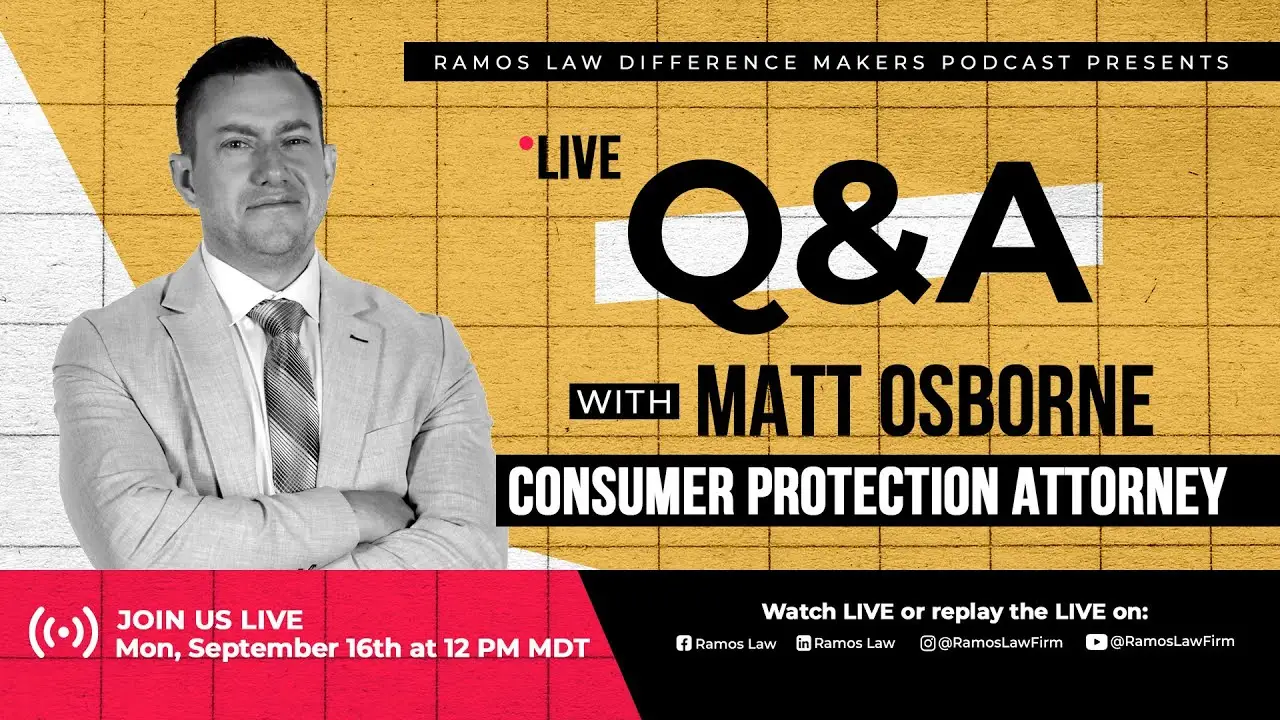 RAMOS LAW DIFFERENCE MAKERS PODCAST PRESENTS

LIVE

Q&A

WITH MATT OSBORNE

CONSUMER PROTECTION ATTORNEY

JOIN US LIVE
Mon, September 16th at 12 PM MDT

Watch LIVE or replay the LIVE on:
Ramos Law Ramos Law @RamosLawFirm @RamosLawFirm